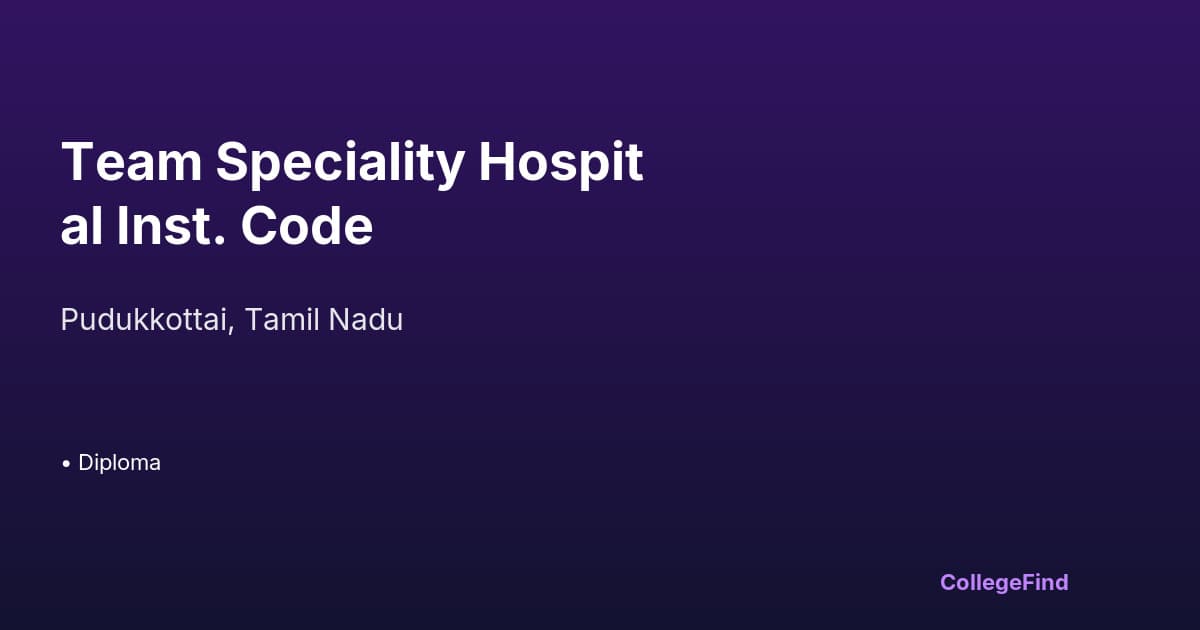 Team Speciality Hospit al Inst. Code

Pudukkottai, Tamil Nadu

• Diploma

CollegeFind